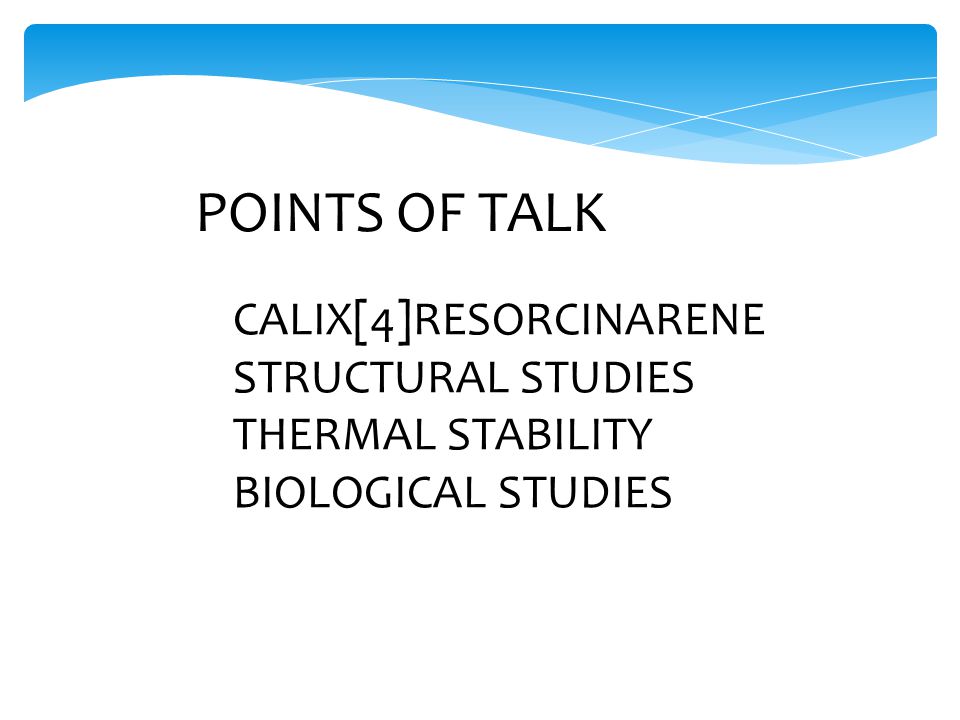 POINTS OF TALK

CALIX[4]RESORCINARENE
STRUCTURAL STUDIES
THERMAL STABILITY
BIOLOGICAL STUDIES